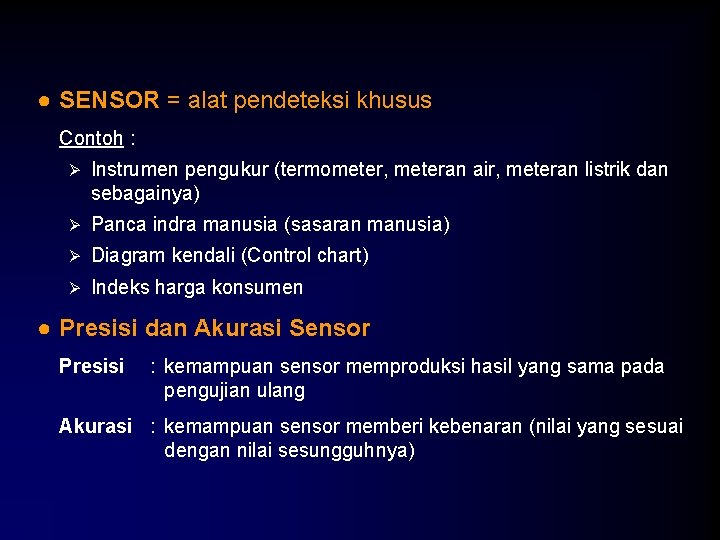 ● SENSOR = alat pendeteksi khusus

Contoh :

➢ Instrumen pengukur (termometer, meteran air, meteran listrik dan sebagainya)

➢ Panca indra manusia (sasaran manusia)

➢ Diagram kendali (Control chart)

➢ Indeks harga konsumen

● Presisi dan Akurasi Sensor

Presisi : kemampuan sensor memproduksi hasil yang sama pada pengujian ulang

Akurasi : kemampuan sensor memberi kebenaran (nilai yang sesuai dengan nilai sesungguhnya)